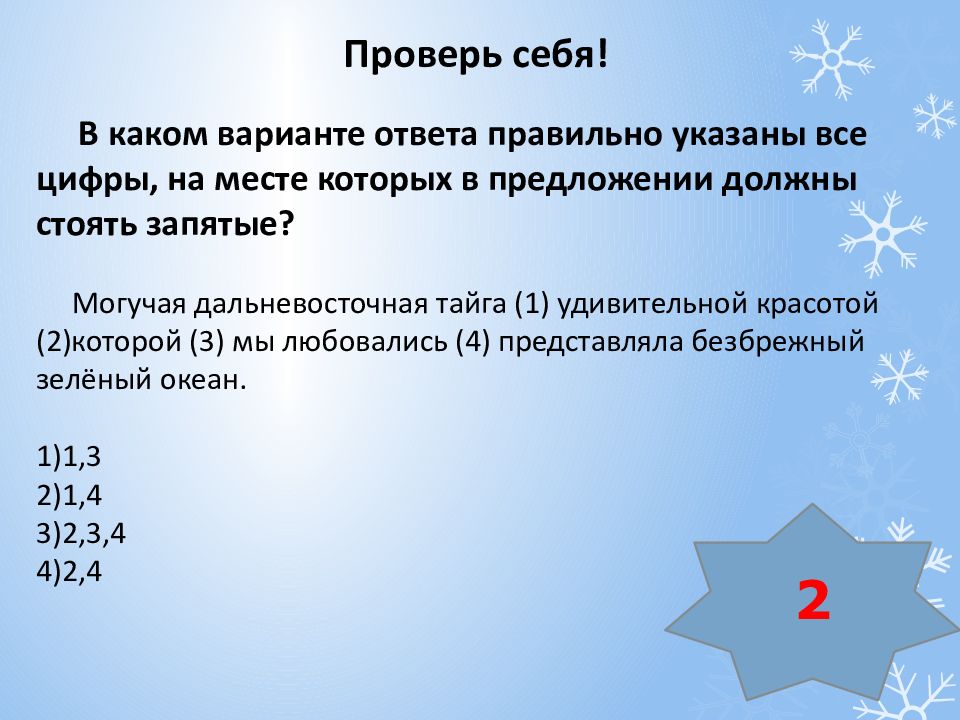 Проверь себя!

В каком варианте ответа правильно указаны все цифры, на месте которых в предложении должны стоять запятые?

Могучая дальневосточная тайга (1) удивительной красотой (2)которой (3) мы любовались (4) представляла безбрежный зелёный океан.

1)1,3
2)1,4
3)2,3,4
4)2,4

2